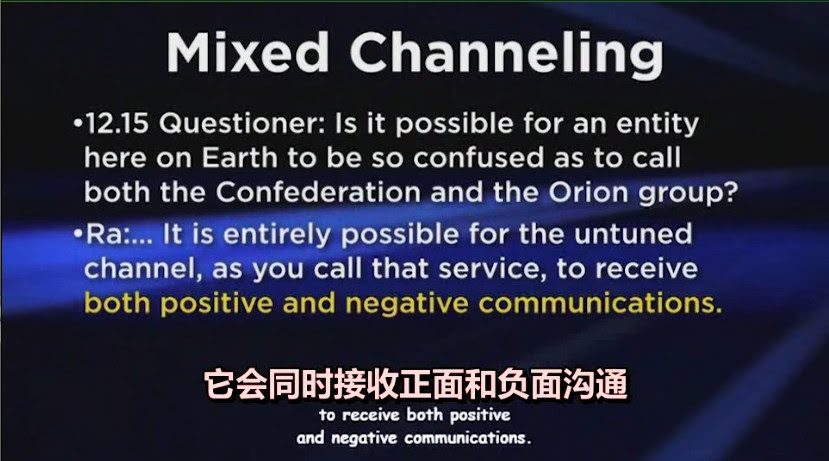 Mixed Channeling

•12.15 Questioner: Is it possible for an entity here on Earth to be so confused as to call both the Confederation and the Orion group?

•Ra:... It is entirely possible for the untuned channel, as you call that service, to receive both positive and negative communications.

它会同时接收正面和负面沟通

to receive both positive and negative communications.